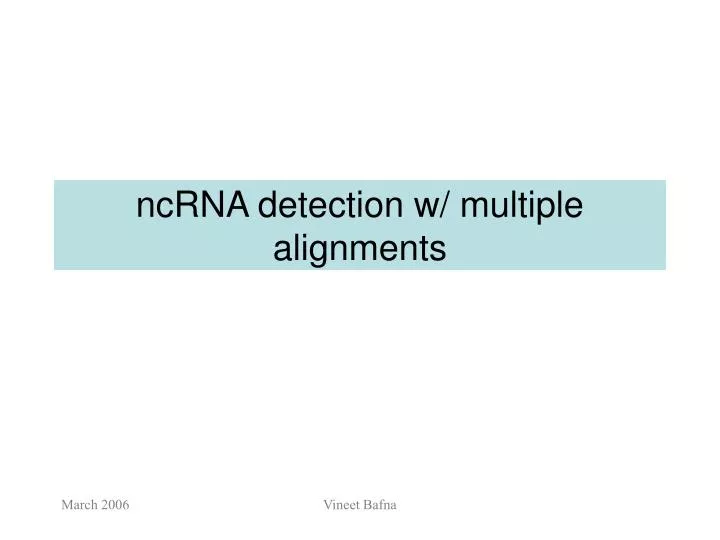 ncRNA detection w/ multiple alignments

March 2006

Vineet Bafna